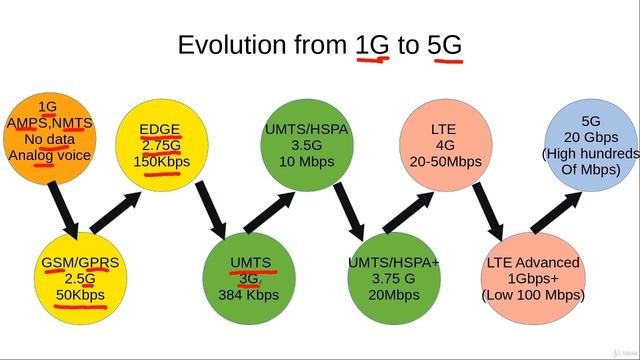 Evolution from 1G to 5G

1G
AMPS,NMTS
No data
Analog voice

GSM/GPRS
2.5G
50Kbps

EDGE
2.75G
150Kbps

UMTS
3G,
384 Kbps

UMTS/HSPA
3.5G
10 Mbps

UMTS/HSPA+
3.75 G
20Mbps

LTE
4G
20-50Mbps

LTE Advanced
1Gbps+
(Low 100 Mbps)

5G
20 Gbps
(High hundreds
Of Mbps)